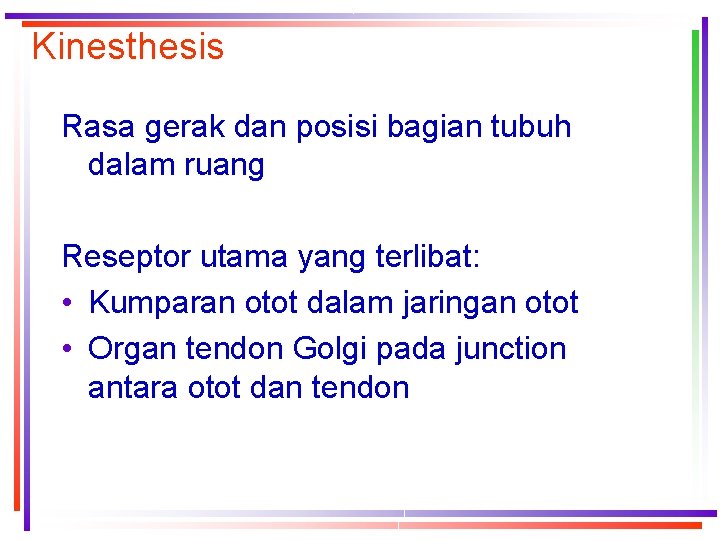 Kinesthesis

Rasa gerak dan posisi bagian tubuh dalam ruang

Reseptor utama yang terlibat:
• Kumparan otot dalam jaringan otot
• Organ tendon Golgi pada junction antara otot dan tendon